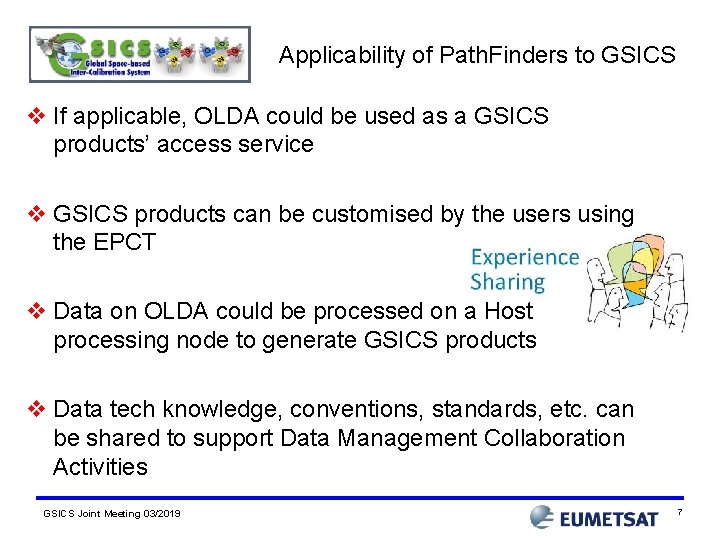 GSICS Global Space-based Inter-Calibration System

Applicability of PathFinders to GSICS

❖ If applicable, OLDA could be used as a GSICS products' access service

❖ GSICS products can be customised by the users using the EPCT

Experience Sharing

❖ Data on OLDA could be processed on a Host processing node to generate GSICS products

❖ Data tech knowledge, conventions, standards, etc. can be shared to support Data Management Collaboration Activities

GSICS Joint Meeting 03/2019

EUMETSAT

7